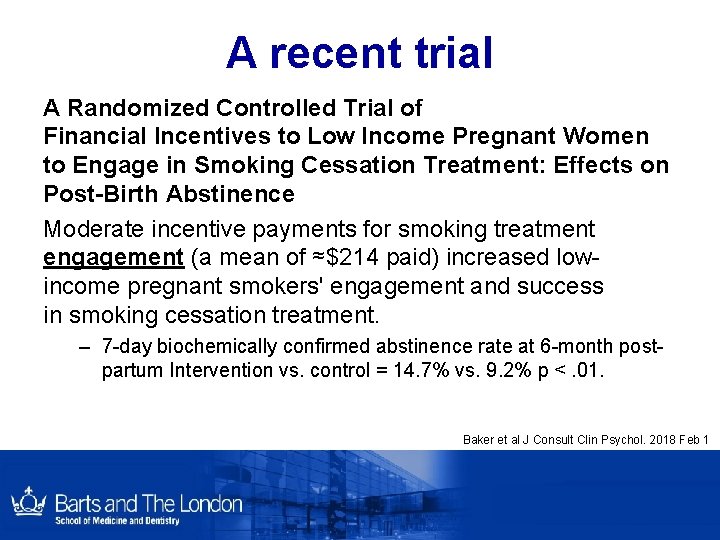 A recent trial

A Randomized Controlled Trial of Financial Incentives to Low Income Pregnant Women to Engage in Smoking Cessation Treatment: Effects on Post-Birth Abstinence

Moderate incentive payments for smoking treatment engagement (a mean of ≈$214 paid) increased low-income pregnant smokers' engagement and success in smoking cessation treatment.

– 7-day biochemically confirmed abstinence rate at 6-month post-partum Intervention vs. control = 14.7% vs. 9.2% p < .01.

Baker et al J Consult Clin Psychol. 2018 Feb 1

Barts and The London
School of Medicine and Dentistry